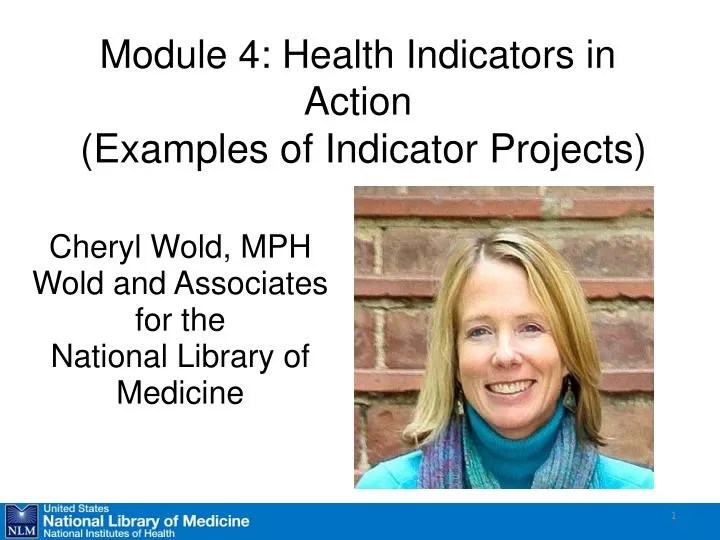 Module 4: Health Indicators in Action
(Examples of Indicator Projects)

Cheryl Wold, MPH
Wold and Associates
for the
National Library of Medicine

NLM
United States
National Library of Medicine
National Institutes of Health

1